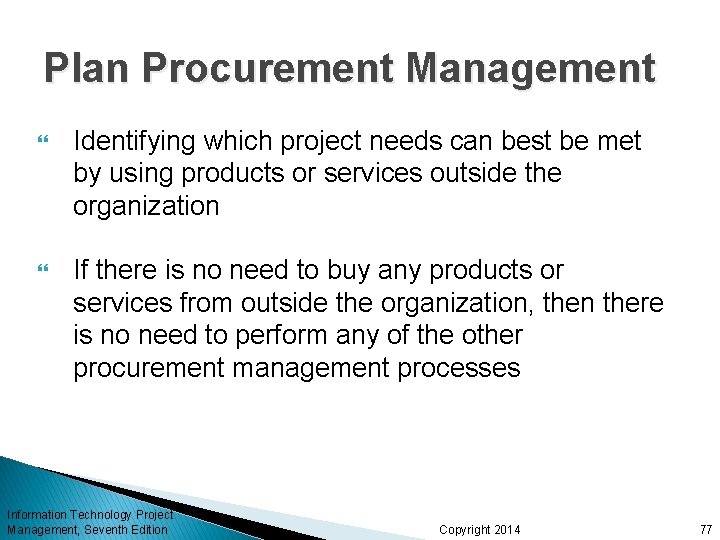 Plan Procurement Management

Identifying which project needs can best be met by using products or services outside the organization

If there is no need to buy any products or services from outside the organization, then there is no need to perform any of the other procurement management processes

Information Technology Project Management, Seventh Edition

Copyright 2014

77